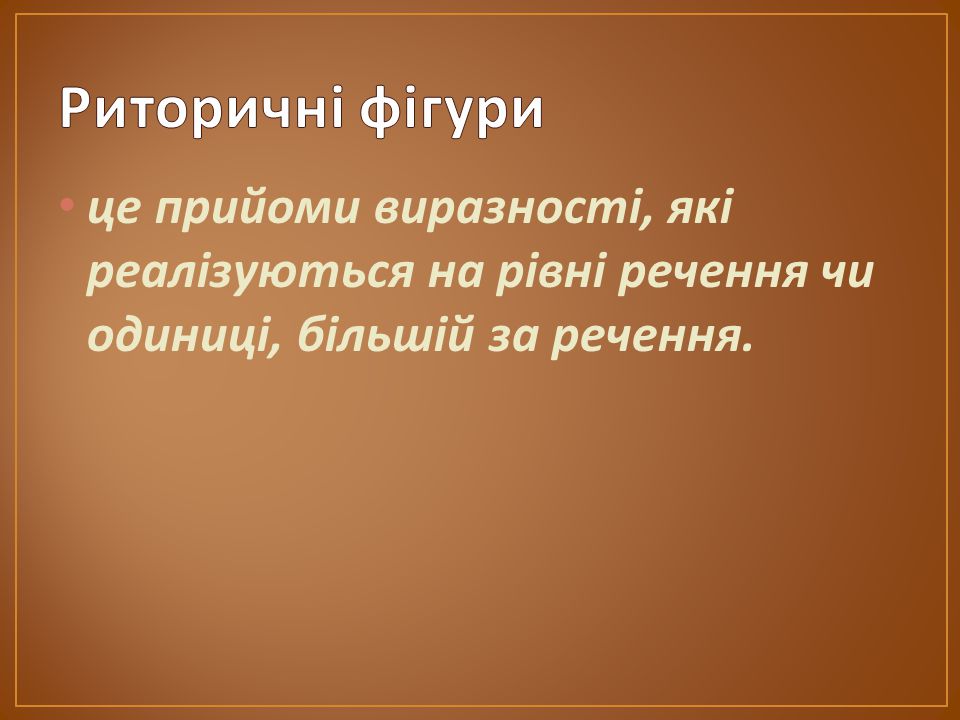 Риторичні фігури

• це прийоми виразності, які реалізуються на рівні речення чи одиниці, більшій за речення.